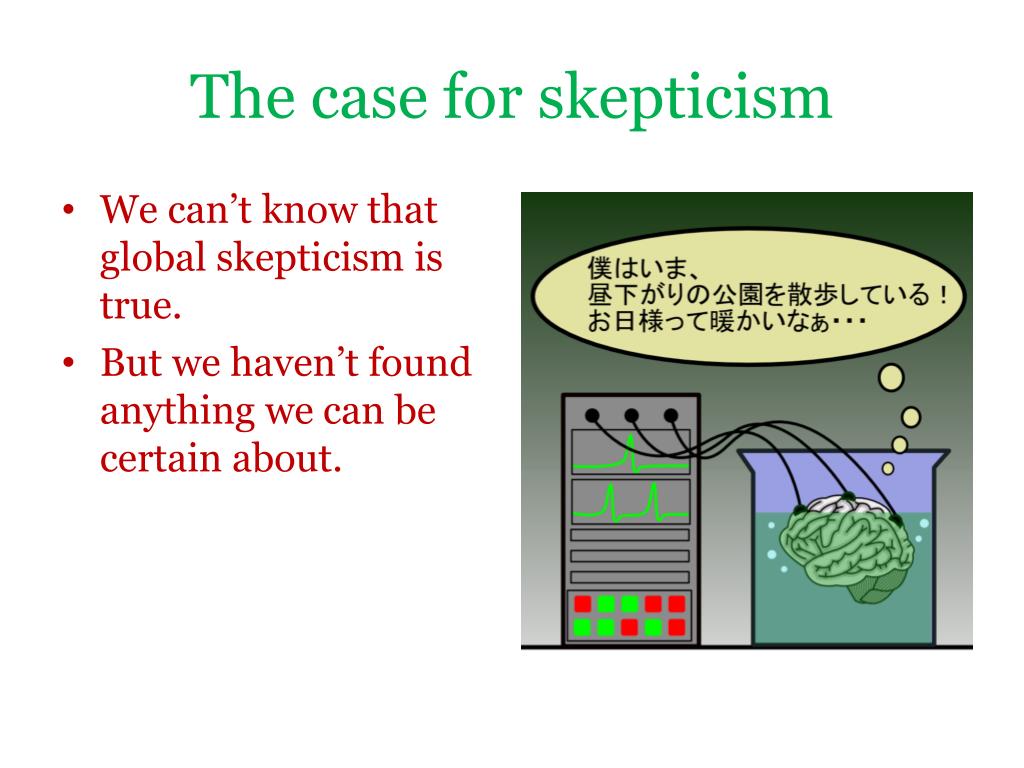 The case for skepticism

• We can't know that global skepticism is true.
• But we haven't found anything we can be certain about.

僕はいま、
昼下がりの公園を散歩している！
お日様って暖かいなぁ・・・